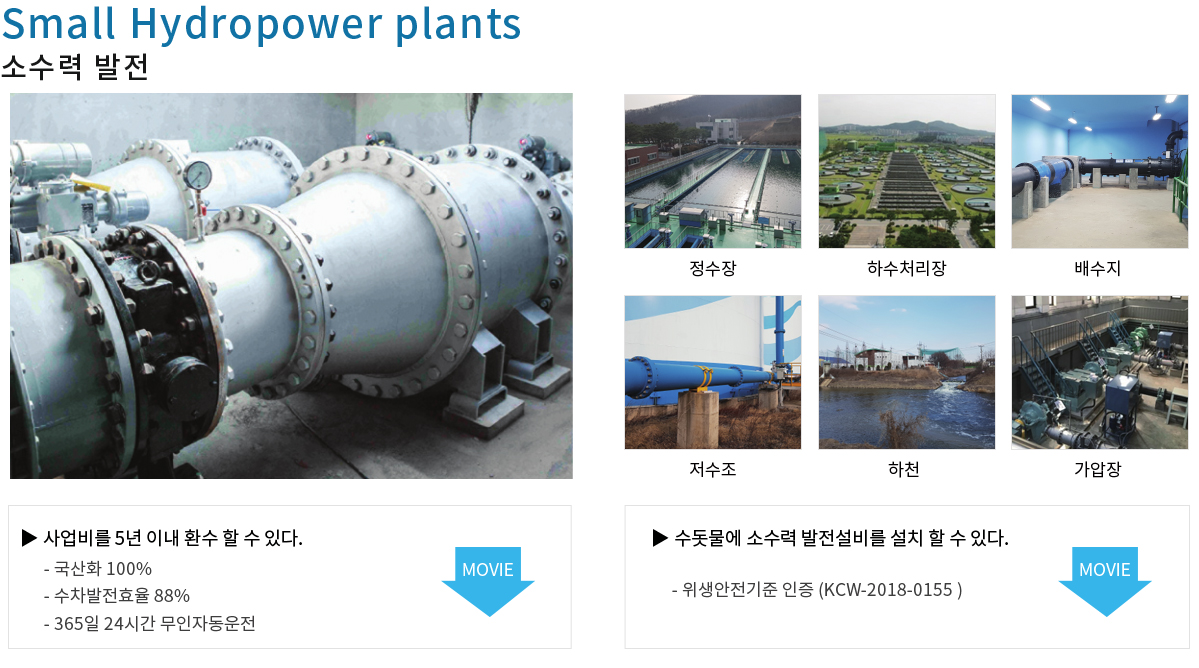 Small Hydropower plants
소수력 발전

정수장
하수처리장
배수지
저수조
하천
가압장

▶ 사업비를 5년 이내 환수 할 수 있다.
- 국산화 100%
- 수차발전효율 88%
- 365일 24시간 무인자동운전

MOVIE

▶ 수돗물에 소수력 발전설비를 설치 할 수 있다.
- 위생안전기준 인증 (KCW-2018-0155 )

MOVIE